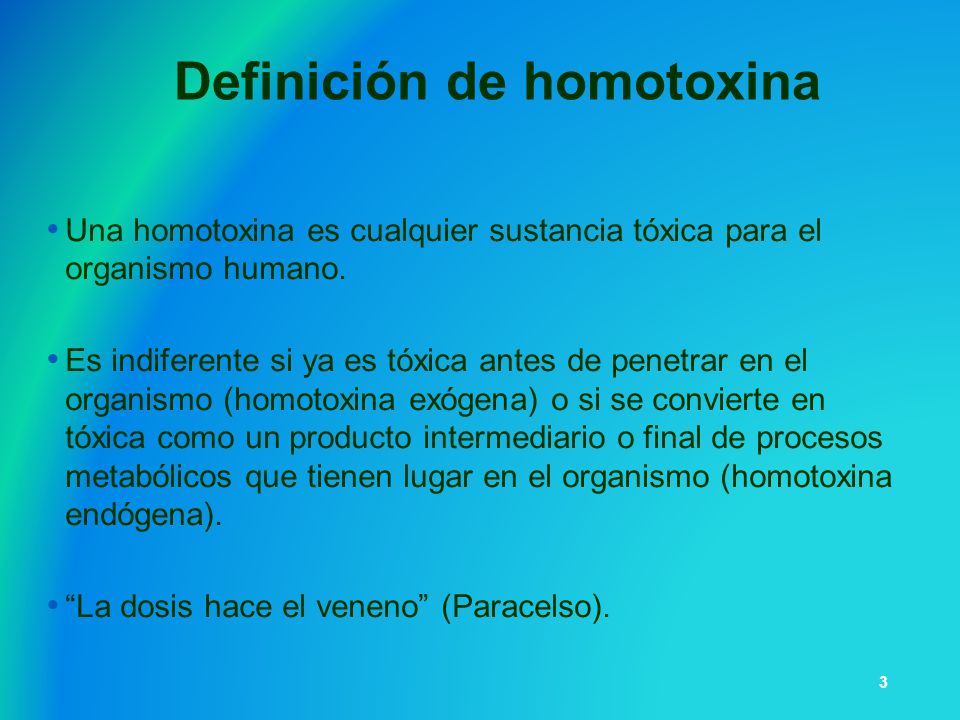 Definición de homotoxina

• Una homotoxina es cualquier sustancia tóxica para el organismo humano.

• Es indiferente si ya es tóxica antes de penetrar en el organismo (homotoxina exógena) o si se convierte en tóxica como un producto intermediario o final de procesos metabólicos que tienen lugar en el organismo (homotoxina endógena).

• “La dosis hace el veneno” (Paracelso).

3